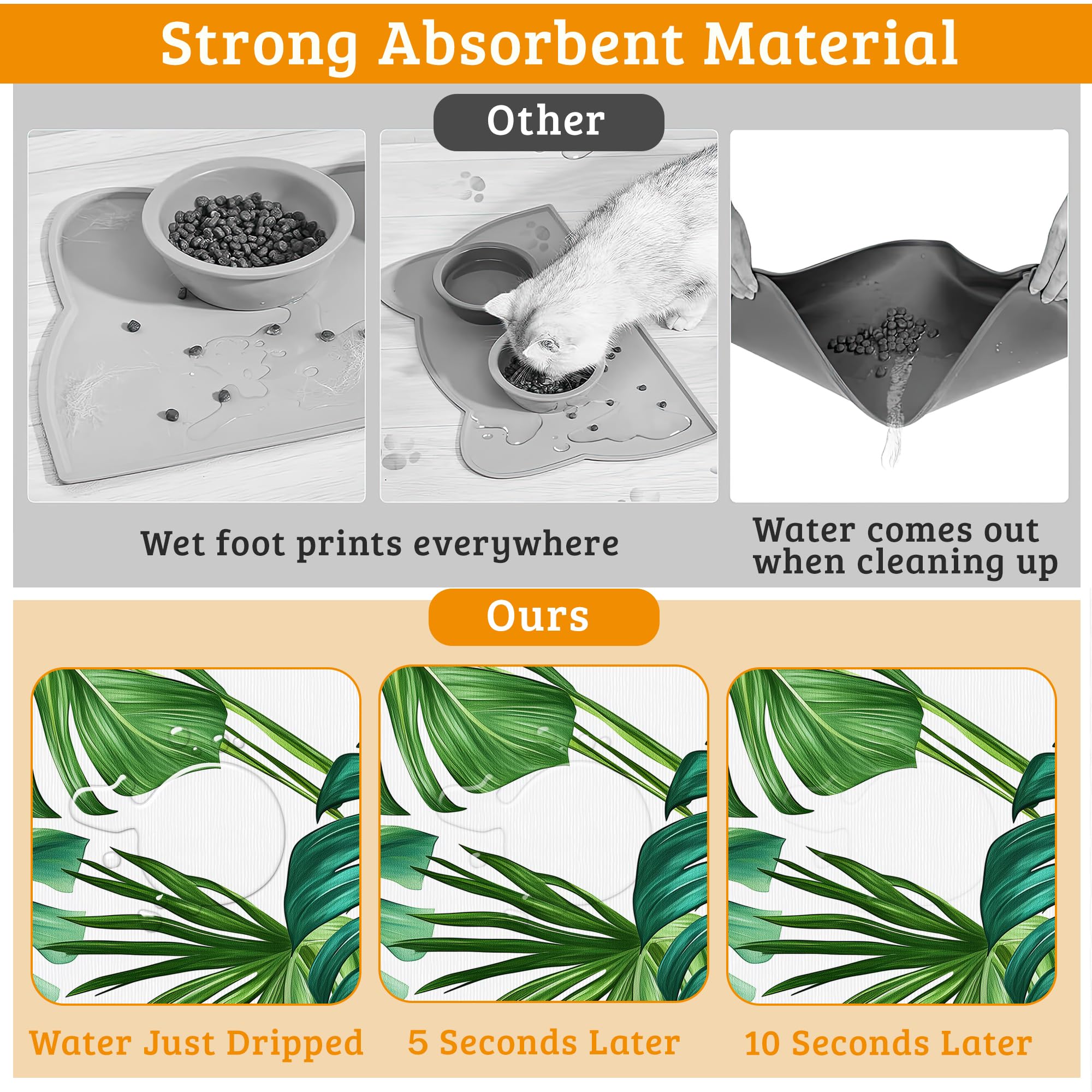 Strong Absorbent Material

Other

Wet foot prints everywhere

Water comes out when cleaning up

Ours

Water Just Dripped

5 Seconds Later

10 Seconds Later